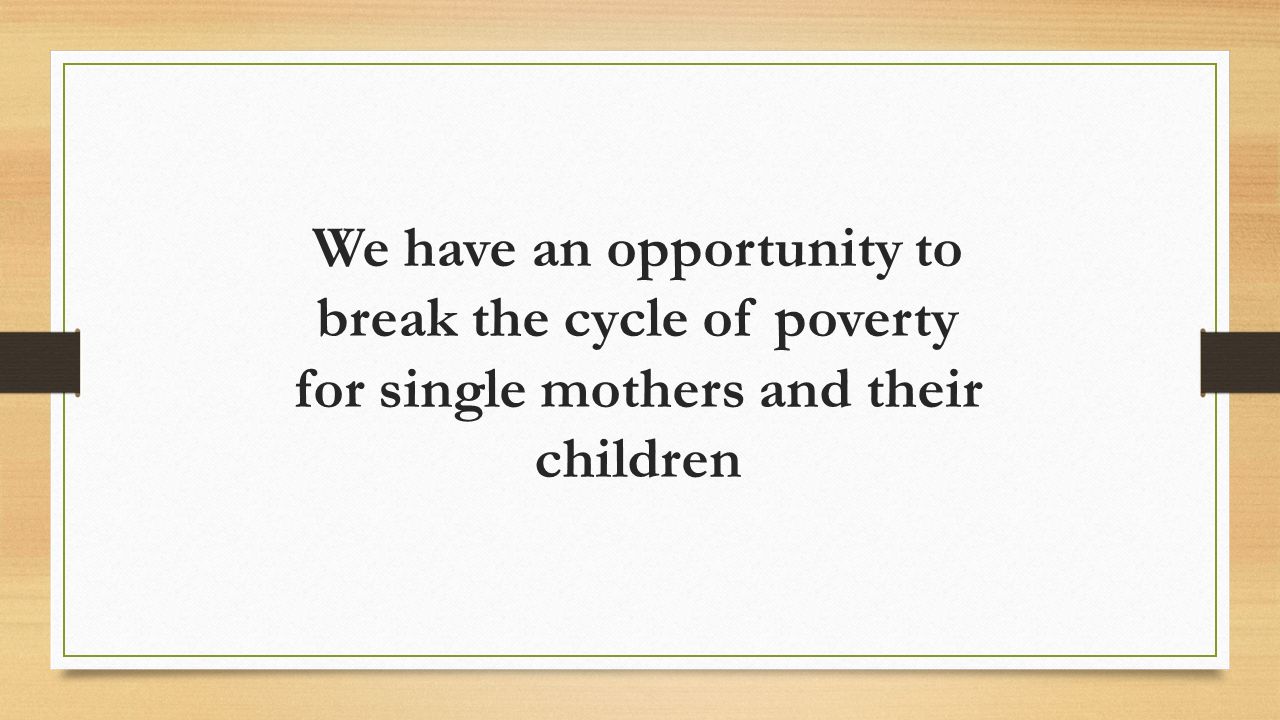 We have an opportunity to break the cycle of poverty for single mothers and their children